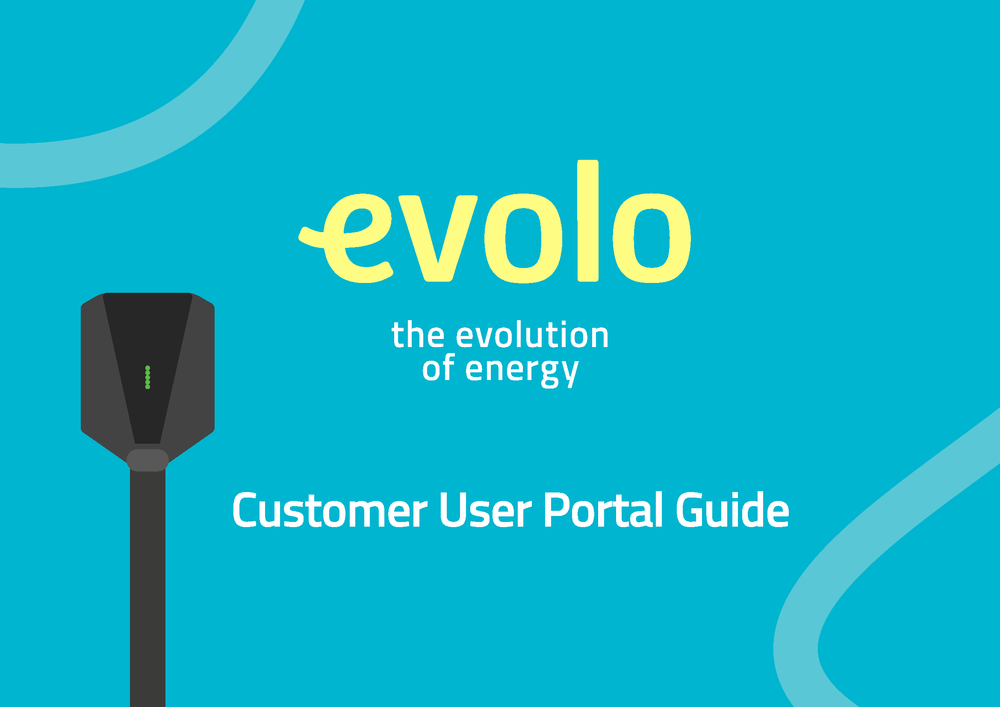 evolo

the evolution
of energy

Customer User Portal Guide